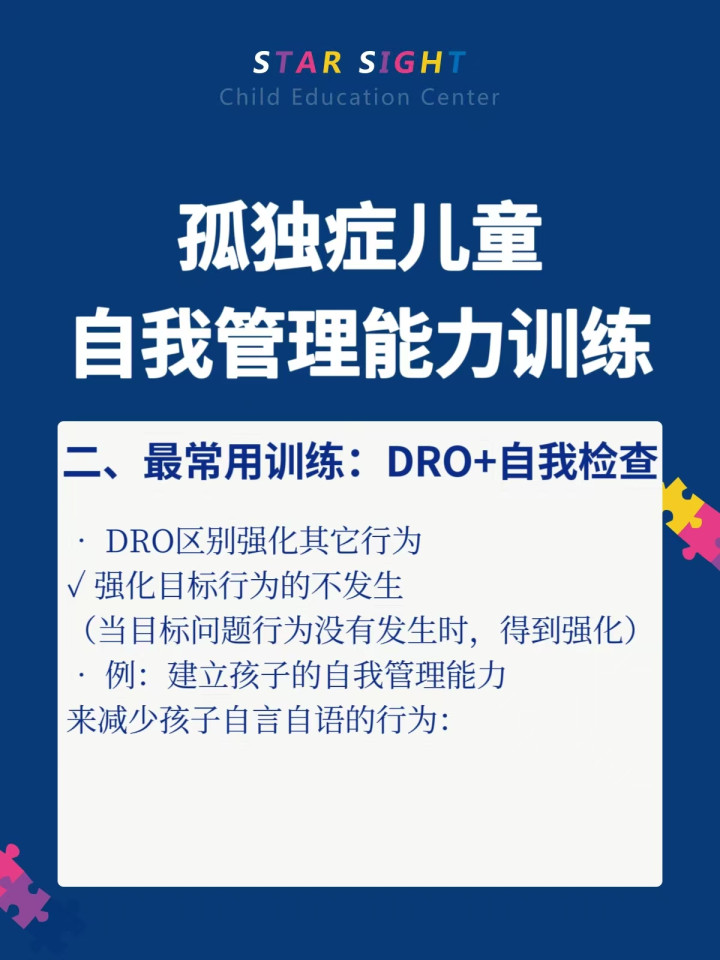 STAR SIGHT
Child Education Center

孤独症儿童
自我管理能力训练

二、最常用训练：DRO+自我检查

· DRO区别强化其它行为
√ 强化目标行为的不发生
（当目标问题行为没有发生时，得到强化）
· 例：建立孩子的自我管理能力
来减少孩子自言自语的行为: